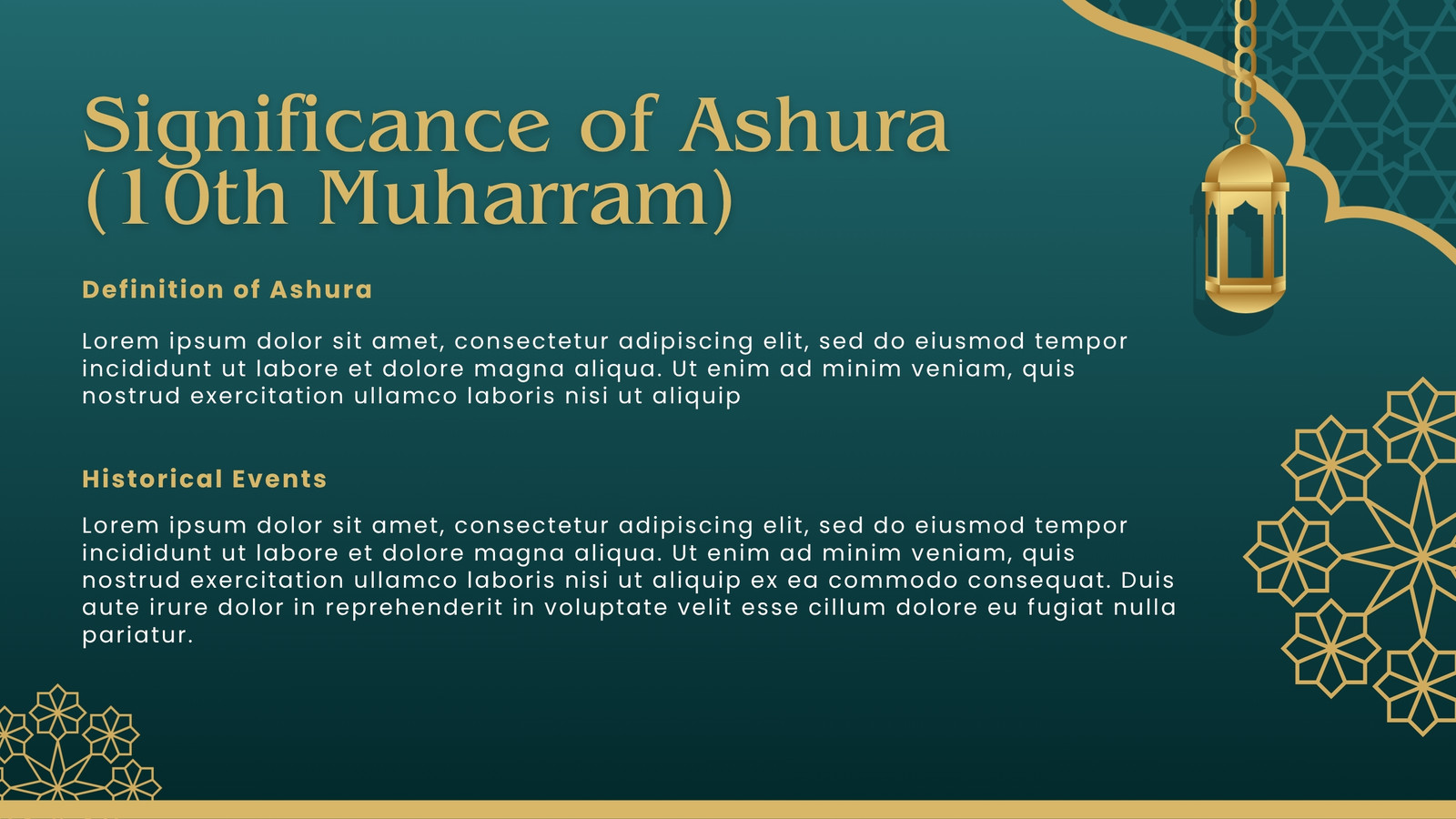 Significance of Ashura (10th Muharram)

Definition of Ashura

Lorem ipsum dolor sit amet, consectetur adipiscing elit, sed do eiusmod tempor incididunt ut labore et dolore magna aliqua. Ut enim ad minim veniam, quis nostrud exercitation ullamco laboris nisi ut aliquip

Historical Events

Lorem ipsum dolor sit amet, consectetur adipiscing elit, sed do eiusmod tempor incididunt ut labore et dolore magna aliqua. Ut enim ad minim veniam, quis nostrud exercitation ullamco laboris nisi ut aliquip ex ea commodo consequat. Duis aute irure dolor in reprehenderit in voluptate velit esse cillum dolore eu fugiat nulla pariatur.